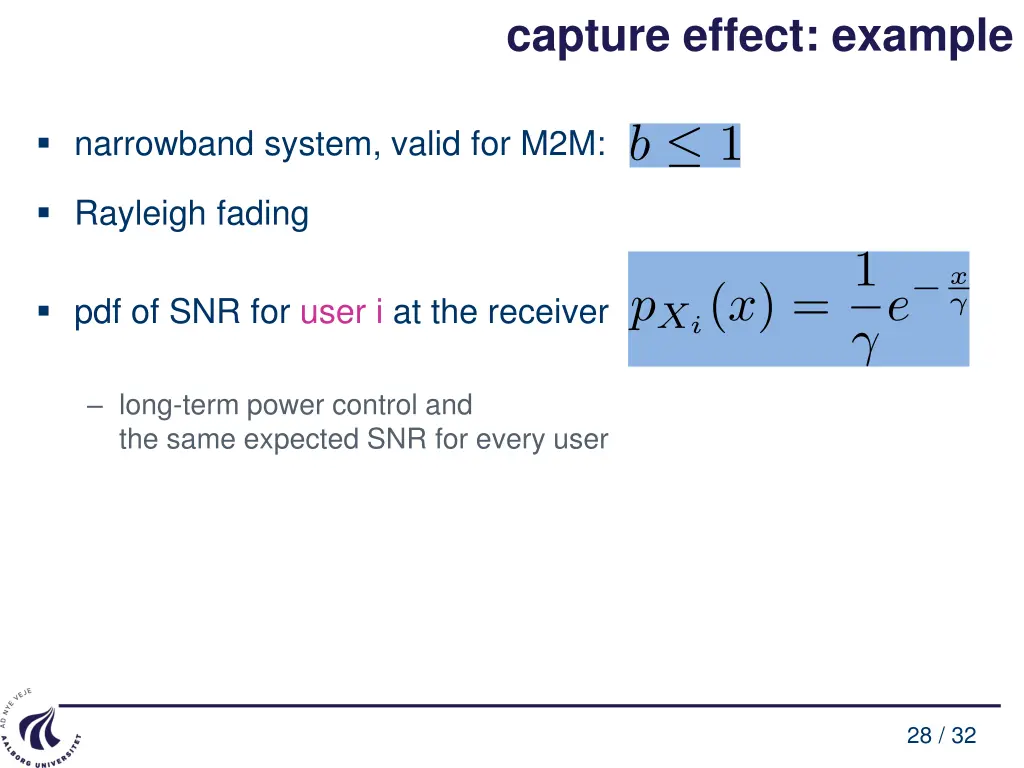 capture effect: example

▪ narrowband system, valid for M2M: $b \leq 1$

▪ Rayleigh fading

▪ pdf of SNR for user i at the receiver $p_{X_i}(x) = \frac{1}{\gamma} e^{-\frac{x}{\gamma}}$

– long-term power control and the same expected SNR for every user

AD NYE VEJE
AALBORG UNIVERSITET

28 / 32